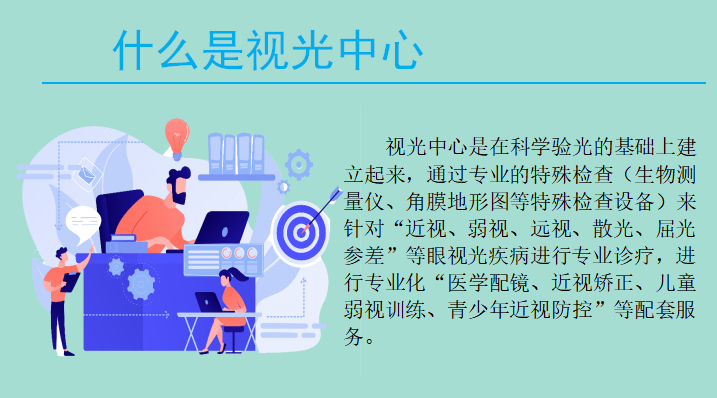 什么是视光中心

视光中心是在科学验光的基础上建立起来，通过专业的特殊检查（生物测量仪、角膜地形图等特殊检查设备）来针对“近视、弱视、远视、散光、屈光参差”等眼视光疾病进行专业诊疗，进行专业化“医学配镜、近视矫正、儿童弱视训练、青少年近视防控”等配套服务。